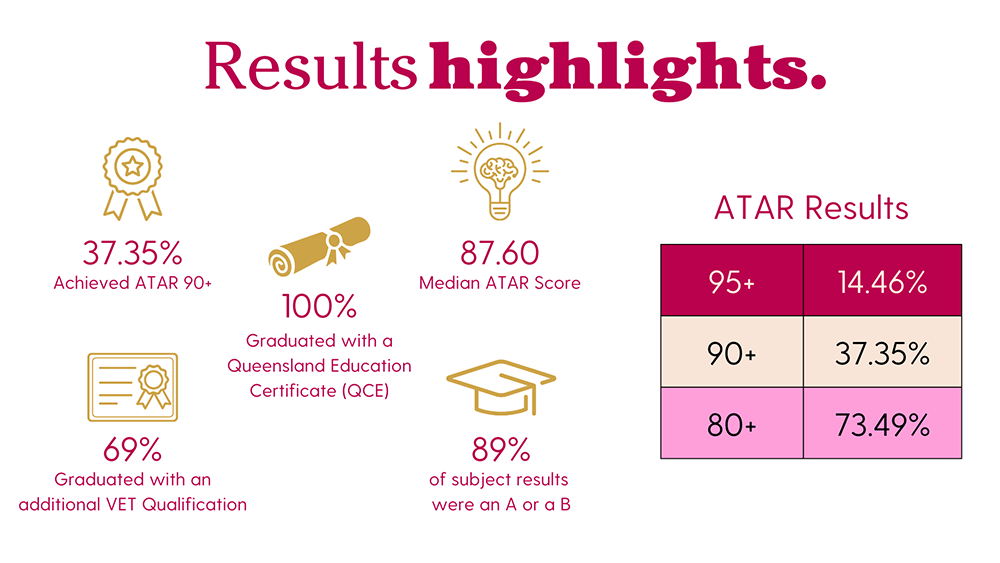 Results highlights.

37.35%
Achieved ATAR 90+

100%
Graduated with a Queensland Education Certificate (QCE)

87.60
Median ATAR Score

69%
Graduated with an additional VET Qualification

89%
of subject results were an A or a B

ATAR Results

| 95+ | 14.46% |
|---|---|
| 90+ | 37.35% |
| 80+ | 73.49% |